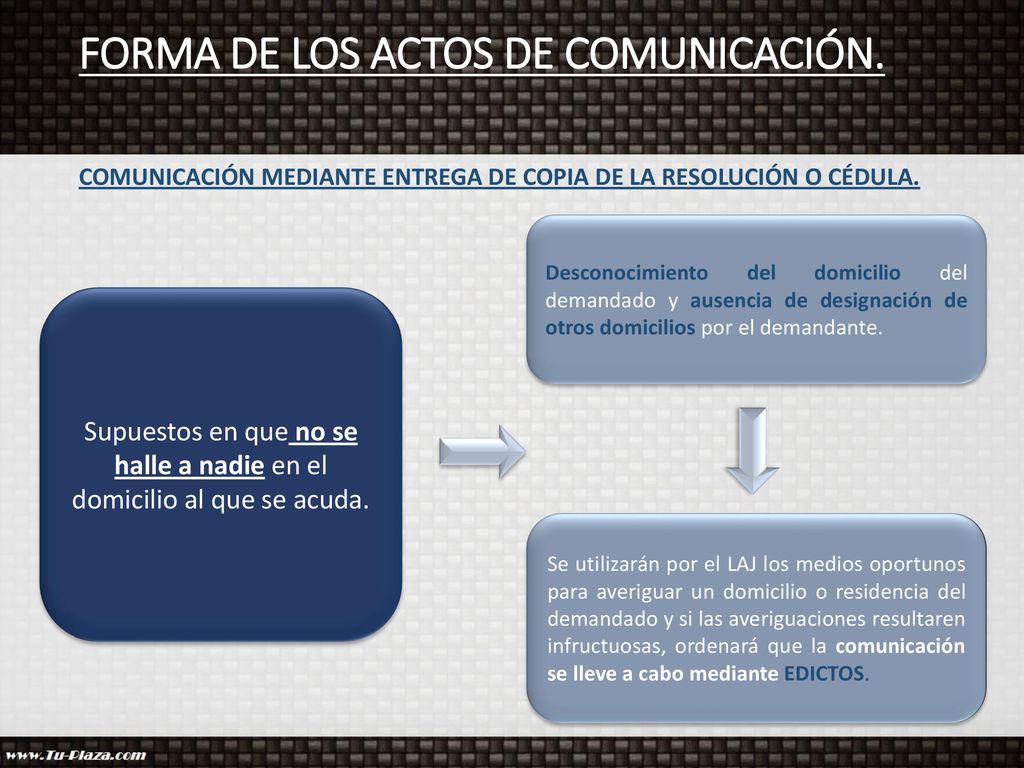 FORMA DE LOS ACTOS DE COMUNICACIÓN.

COMUNICACIÓN MEDIANTE ENTREGA DE COPIA DE LA RESOLUCIÓN O CÉDULA.

Supuestos en que no se halle a nadie en el domicilio al que se acuda.

Desconocimiento del domicilio del demandado y ausencia de designación de otros domicilios por el demandante.

Se utilizarán por el LAJ los medios oportunos para averiguar un domicilio o residencia del demandado y si las averiguaciones resultaren infructuosas, ordenará que la comunicación se lleve a cabo mediante EDICTOS.

www.Tu-Plaza.com